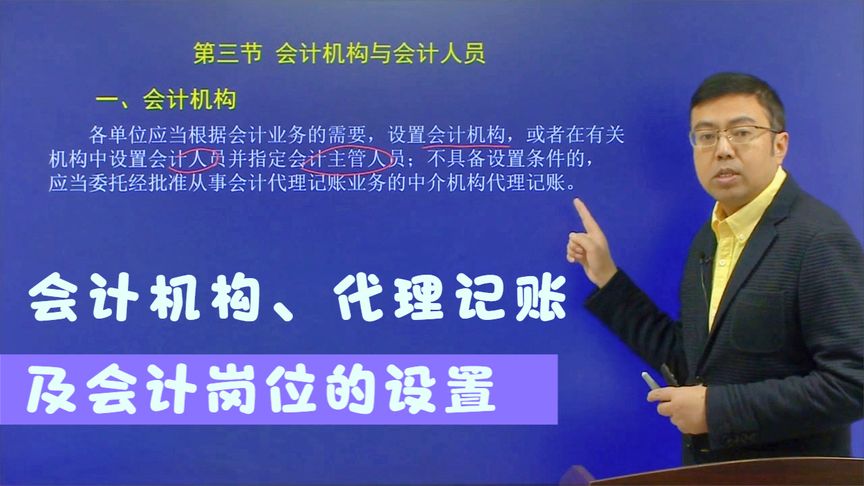 第三节 会计机构与会计人员

一、会计机构

各单位应当根据会计业务的需要，设置会计机构，或者在有关机构中设置会计人员并指定会计主管人员；不具备设置条件的，应当委托经批准从事会计代理记账业务的中介机构代理记账。

会计机构、代理记账

及会计岗位的设置